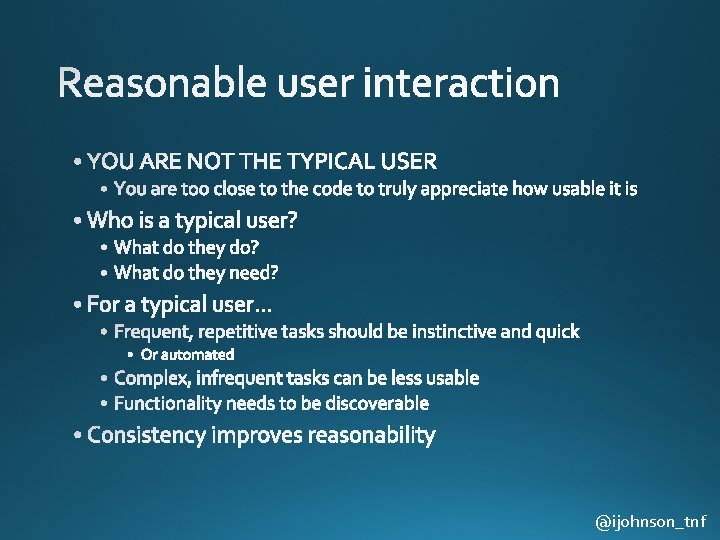 Reasonable user interaction

• YOU ARE NOT THE TYPICAL USER
  • You are too close to the code to truly appreciate how usable it is
• Who is a typical user?
  • What do they do?
  • What do they need?
• For a typical user…
  • Frequent, repetitive tasks should be instinctive and quick
    • Or automated
  • Complex, infrequent tasks can be less usable
  • Functionality needs to be discoverable
• Consistency improves reasonability

@ijohnson_tnf